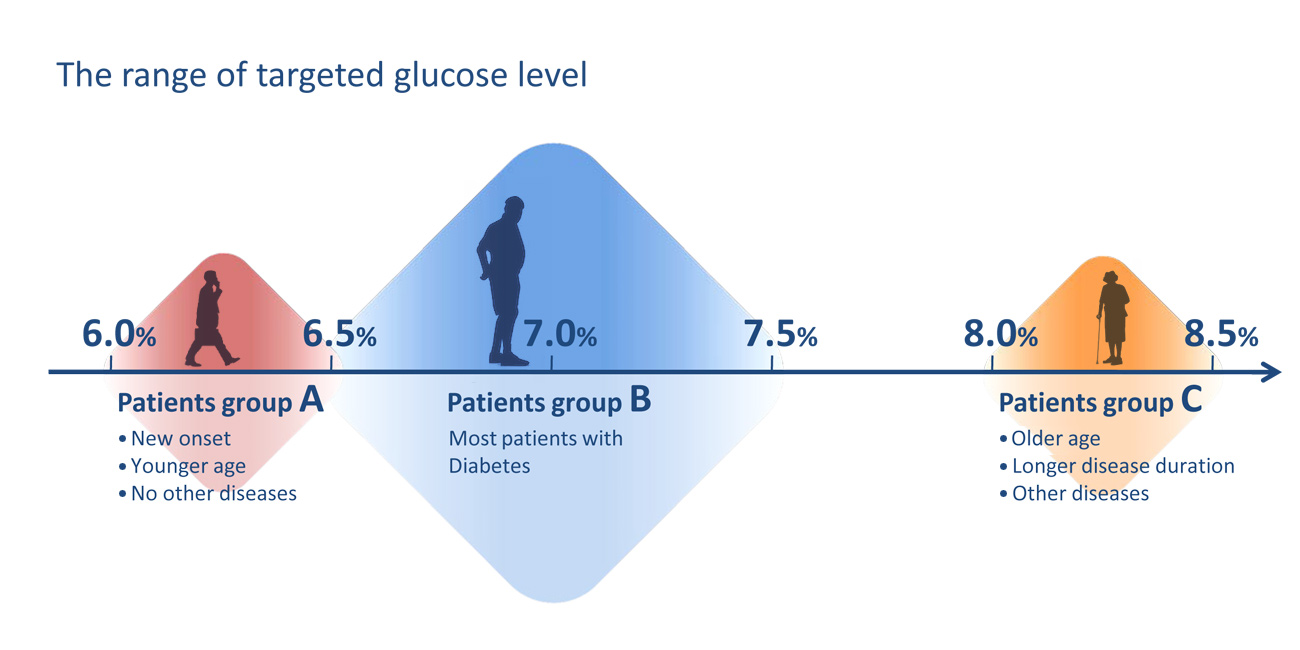 The range of targeted glucose level

6.0% 6.5% 7.0% 7.5% 8.0% 8.5%

Patients group A
• New onset
• Younger age
• No other diseases

Patients group B
Most patients with Diabetes

Patients group C
• Older age
• Longer disease duration
• Other diseases